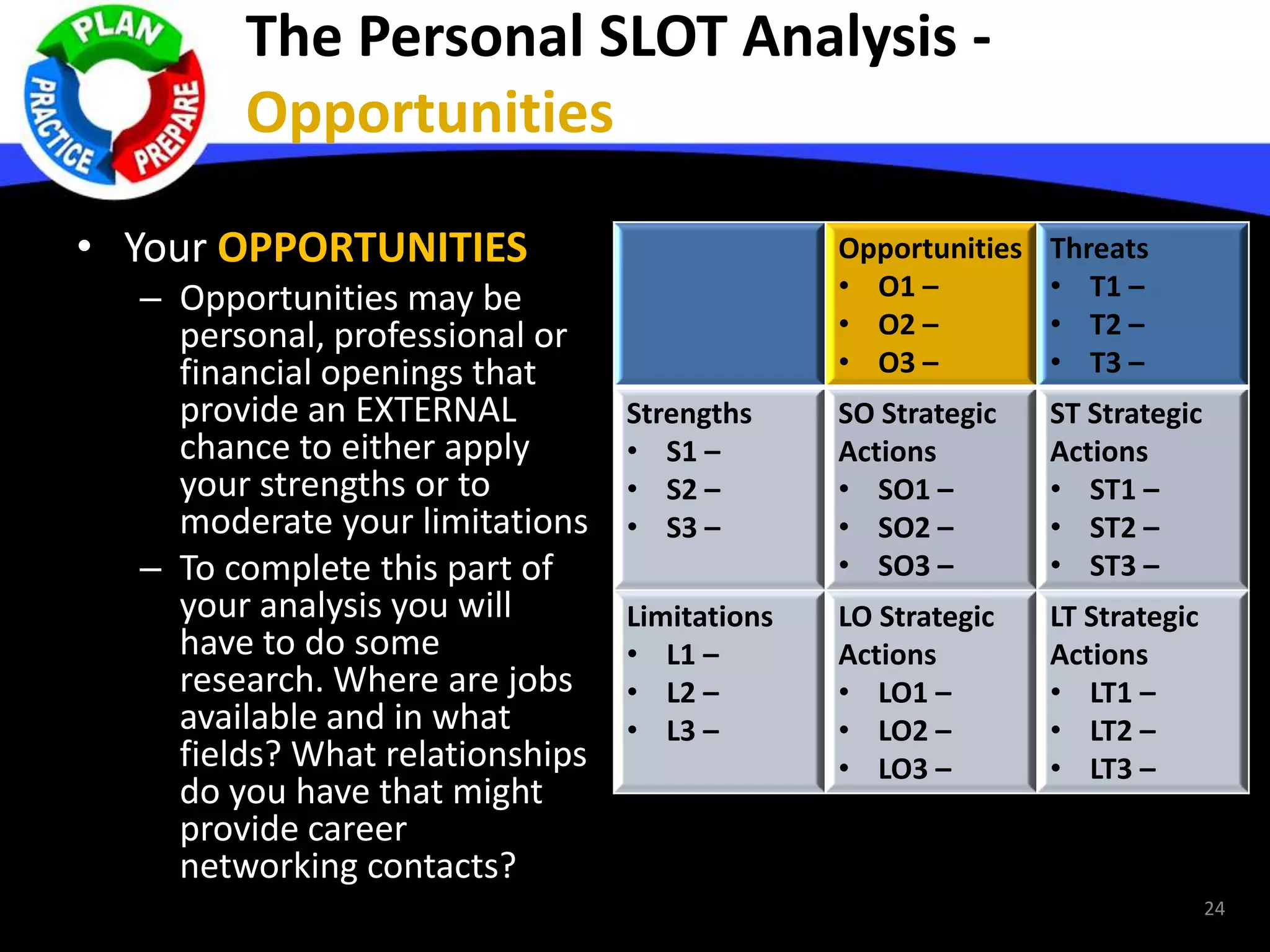 PLAN
PREPARE
PRACTICE

The Personal SLOT Analysis - Opportunities

• Your OPPORTUNITIES
– Opportunities may be personal, professional or financial openings that provide an EXTERNAL chance to either apply your strengths or to moderate your limitations
– To complete this part of your analysis you will have to do some research. Where are jobs available and in what fields? What relationships do you have that might provide career networking contacts?

| | Opportunities • O1 – • O2 – • O3 – | Threats • T1 – • T2 – • T3 – |
|---|---|---|
| Strengths • S1 – • S2 – • S3 – | SO Strategic Actions • SO1 – • SO2 – • SO3 – | ST Strategic Actions • ST1 – • ST2 – • ST3 – |
| Limitations • L1 – • L2 – • L3 – | LO Strategic Actions • LO1 – • LO2 – • LO3 – | LT Strategic Actions • LT1 – • LT2 – • LT3 – |

24